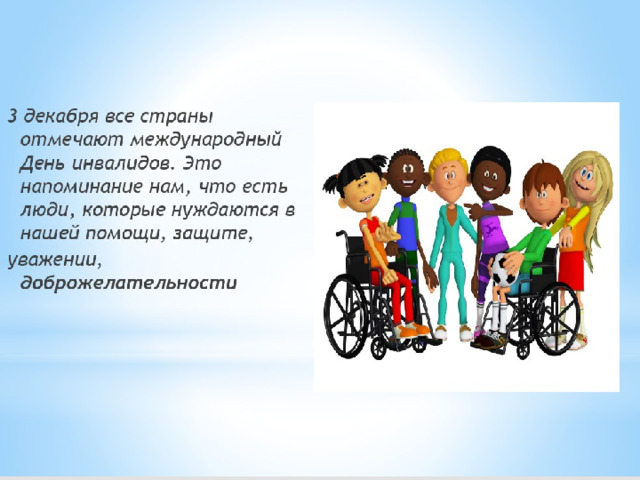 3 декабря все страны отмечают международный День инвалидов. Это напоминание нам, что есть люди, которые нуждаются в нашей помощи, защите, уважении, доброжелательности